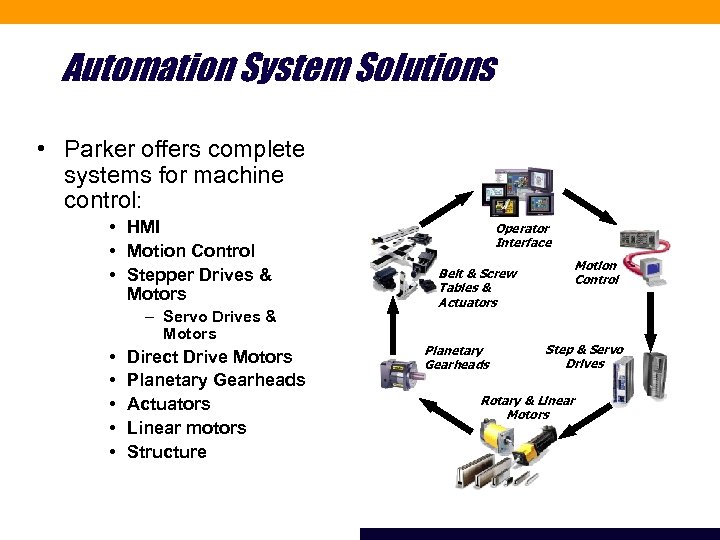 Automation System Solutions

• Parker offers complete systems for machine control:
  • HMI
  • Motion Control
  • Stepper Drives & Motors
    – Servo Drives & Motors
  • Direct Drive Motors
  • Planetary Gearheads
  • Actuators
  • Linear motors
  • Structure

Operator Interface

Motion Control

Step & Servo Drives

Rotary & Linear Motors

Planetary Gearheads

Belt & Screw Tables & Actuators